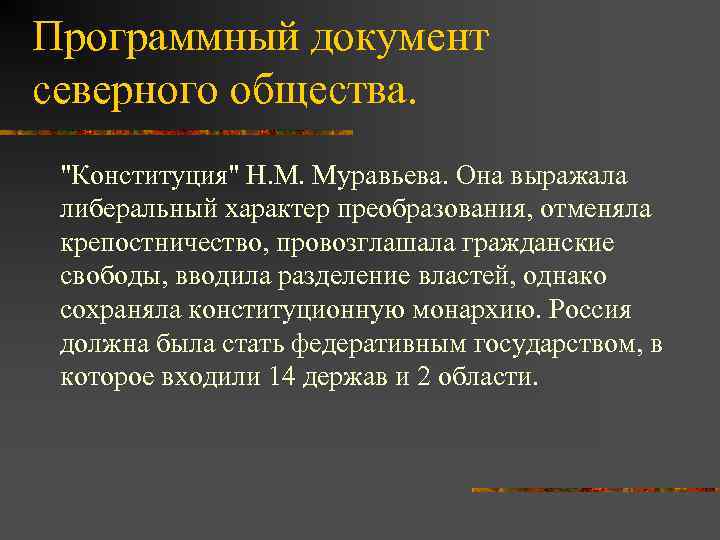 Программный документ северного общества.

"Конституция" Н.М. Муравьева. Она выражала либеральный характер преобразования, отменяла крепостничество, провозглашала гражданские свободы, вводила разделение властей, однако сохраняла конституционную монархию. Россия должна была стать федеративным государством, в которое входили 14 держав и 2 области.